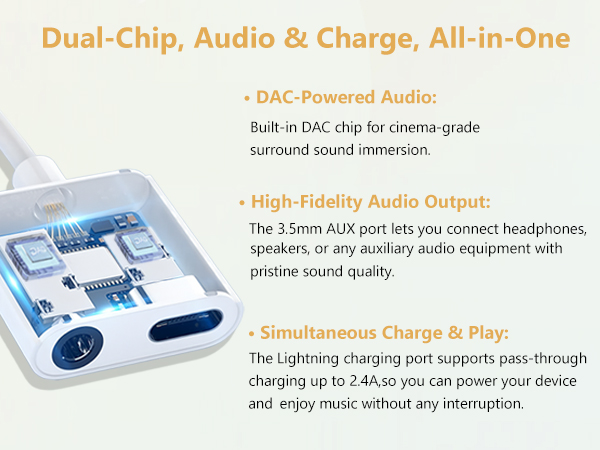 Dual-Chip, Audio & Charge, All-in-One

• DAC-Powered Audio:

Built-in DAC chip for cinema-grade surround sound immersion.

• High-Fidelity Audio Output:

The 3.5mm AUX port lets you connect headphones, speakers, or any auxiliary audio equipment with pristine sound quality.

• Simultaneous Charge & Play:

The Lightning charging port supports pass-through charging up to 2.4A,so you can power your device and enjoy music without any interruption.

DAC

DAC